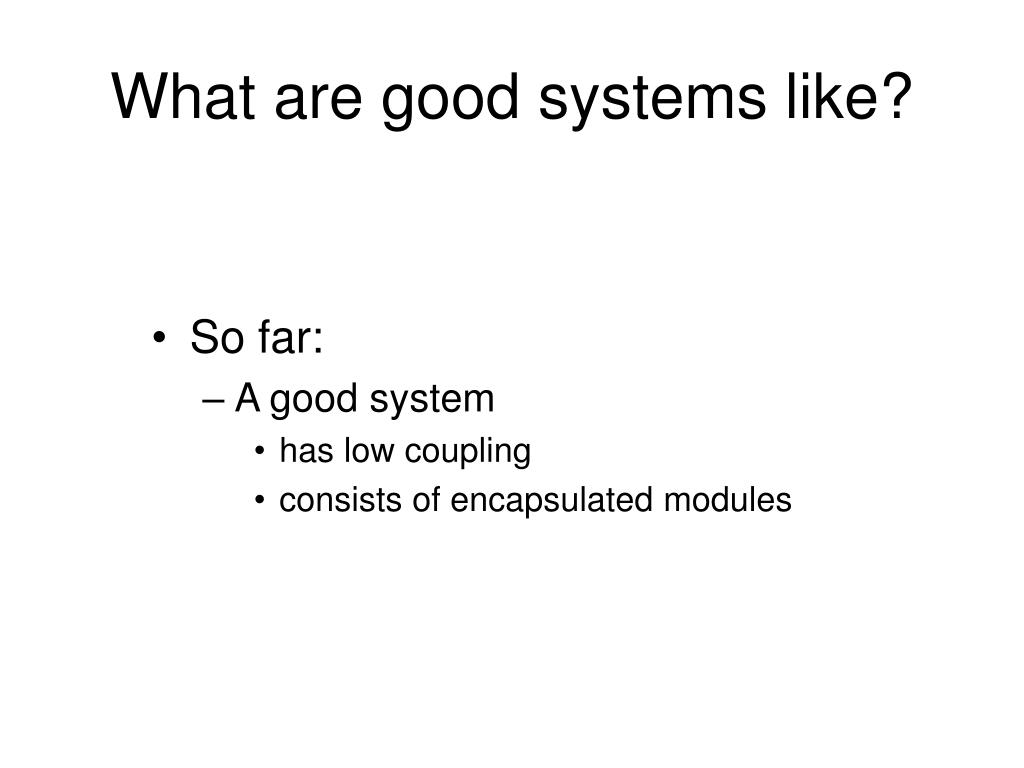 What are good systems like?

• So far:
– A good system
• has low coupling
• consists of encapsulated modules